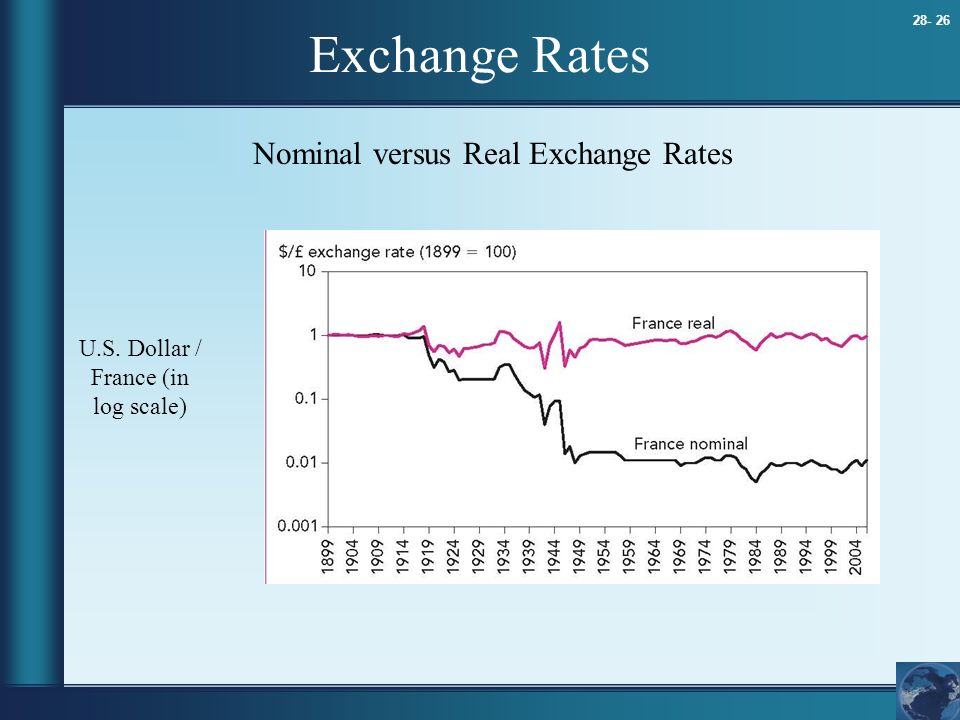 28- 26

Exchange Rates

Nominal versus Real Exchange Rates

U.S. Dollar / France (in log scale)

\$/£ exchange rate (1899 = 100)

10

1

0.1

0.01

0.001

France real

France nominal

1899 1904 1909 1914 1919 1924 1929 1934 1939 1944 1949 1954 1959 1964 1969 1974 1979 1984 1989 1994 1999 2004